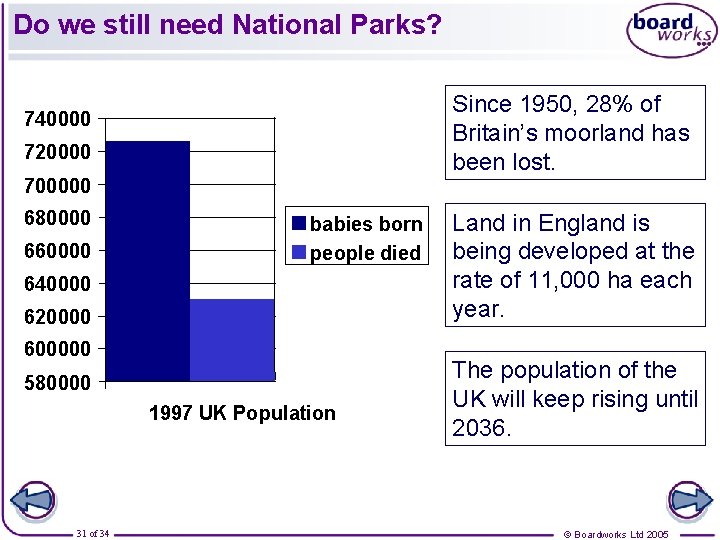 Do we still need National Parks?

board works

740000
720000
700000
680000
660000
640000
620000
600000
580000

babies born
people died

1997 UK Population

Since 1950, 28% of Britain's moorland has been lost.

Land in England is being developed at the rate of 11,000 ha each year.

The population of the UK will keep rising until 2036.

31 of 34

© Boardworks Ltd 2005